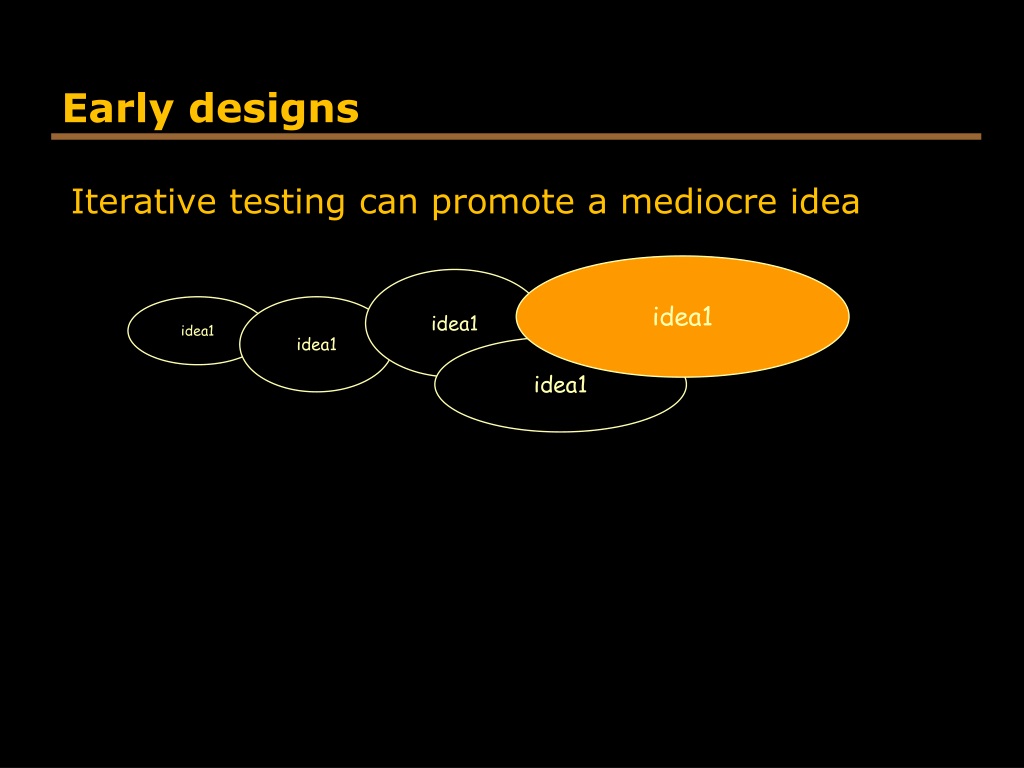 Early designs

Iterative testing can promote a mediocre idea

idea1

idea1

idea1

idea1

idea1